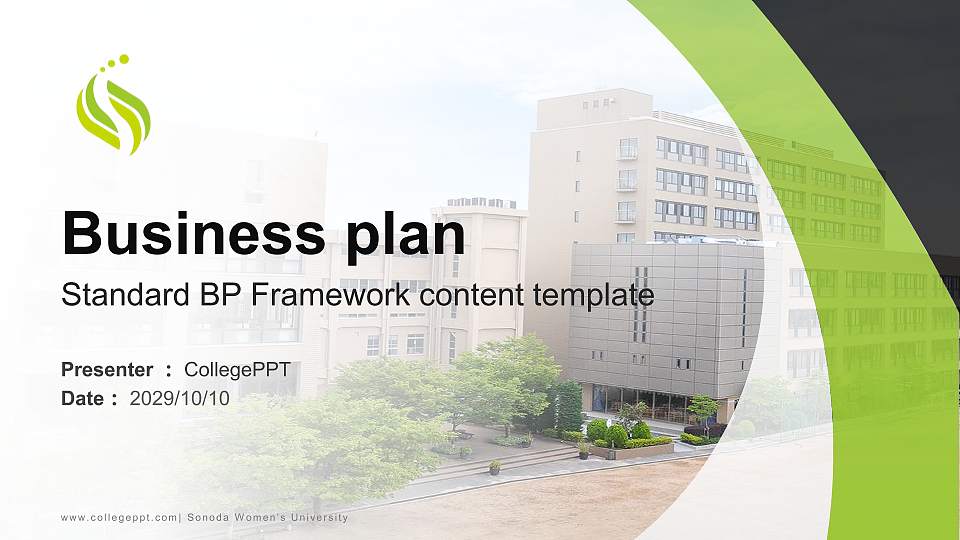 Business plan

Standard BP Framework content template

Presenter ： CollegePPT
Date： 2029/10/10

www.collegeppt.com| Sonoda Women's University